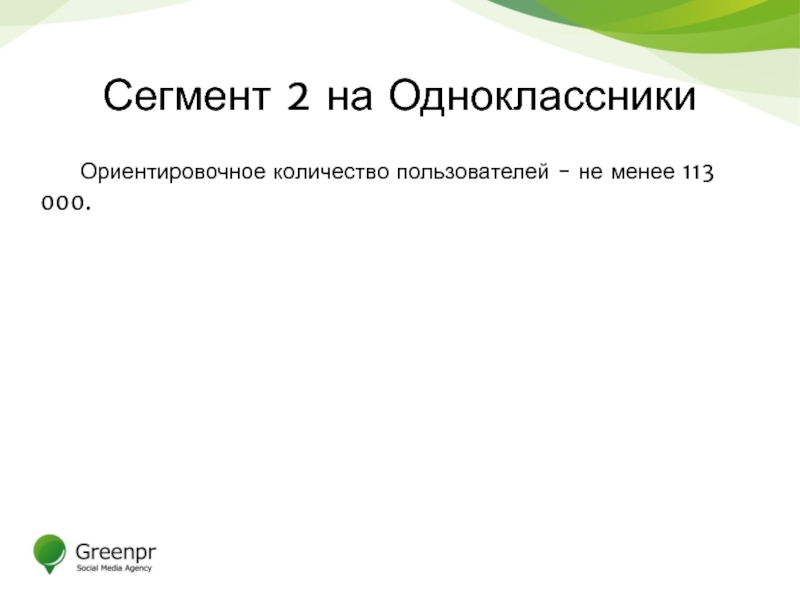 Сегмент 2 на Одноклассники

Ориентировочное количество пользователей - не менее 113 000.

Greenpr
Social Media Agency